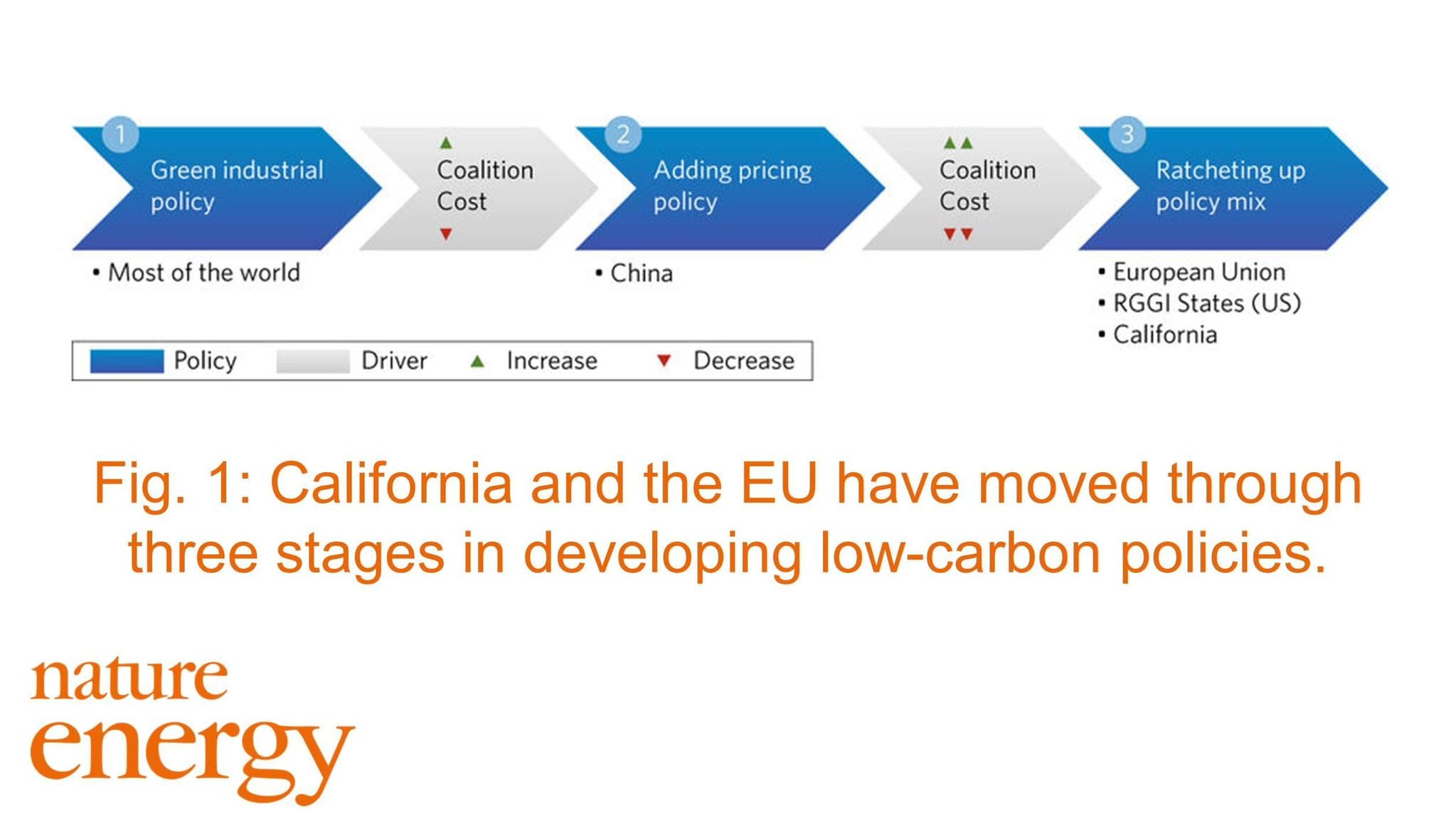 1 Green industrial policy

▲ Coalition Cost ▼

2 Adding pricing policy

▲▲ Coalition Cost ▼▼

3 Ratcheting up policy mix

• Most of the world

• China

• European Union
• RGGI States (US)
• California

Policy Driver ▲ Increase ▼ Decrease

Fig. 1: California and the EU have moved through three stages in developing low-carbon policies.

nature energy